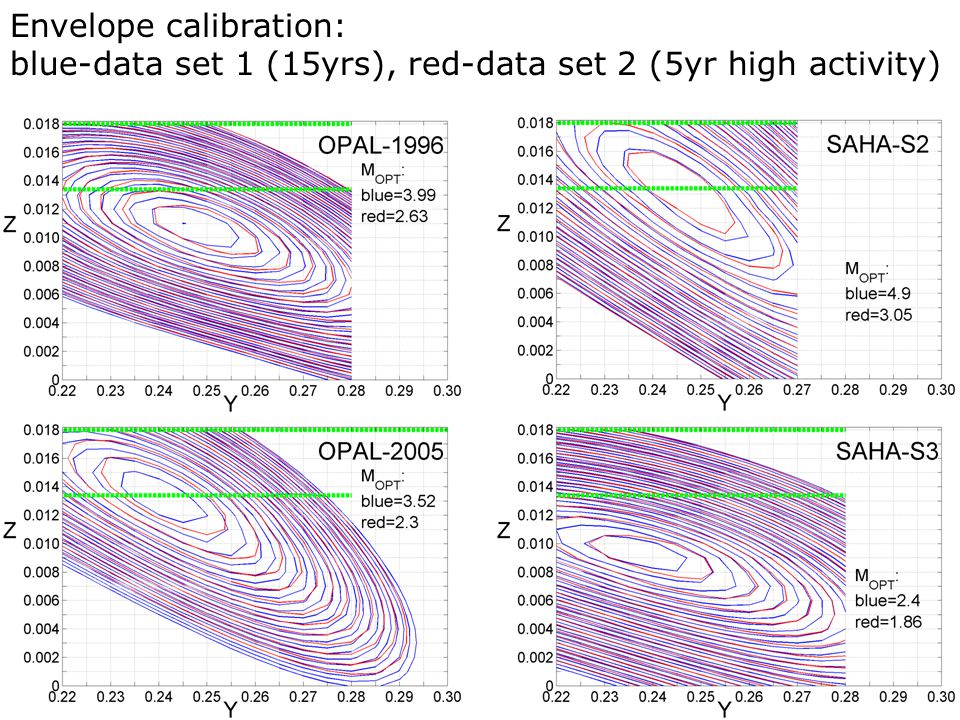 Envelope calibration:
blue-data set 1 (15yrs), red-data set 2 (5yr high activity)

OPAL-1996
$M_{OPT}$:
blue=3.99
red=2.63

Z
0.018
0.016
0.014
0.012
0.010
0.008
0.006
0.004
0.002
0
0.22 0.23 0.24 0.25 0.26 0.27 0.28 0.29 0.30
Y

SAHA-S2
$M_{OPT}$:
blue=4.9
red=3.05

Z
0.018
0.016
0.014
0.012
0.010
0.008
0.006
0.004
0.002
0
0.22 0.23 0.24 0.25 0.26 0.27 0.28 0.29 0.30
Y

OPAL-2005
$M_{OPT}$:
blue=3.52
red=2.3

Z
0.018
0.016
0.014
0.012
0.010
0.008
0.006
0.004
0.002
0
0.22 0.23 0.24 0.25 0.26 0.27 0.28 0.29 0.30
Y

SAHA-S3
$M_{OPT}$:
blue=2.4
red=1.86

Z
0.018
0.016
0.014
0.012
0.010
0.008
0.006
0.004
0.002
0
0.22 0.23 0.24 0.25 0.26 0.27 0.28 0.29 0.30
Y